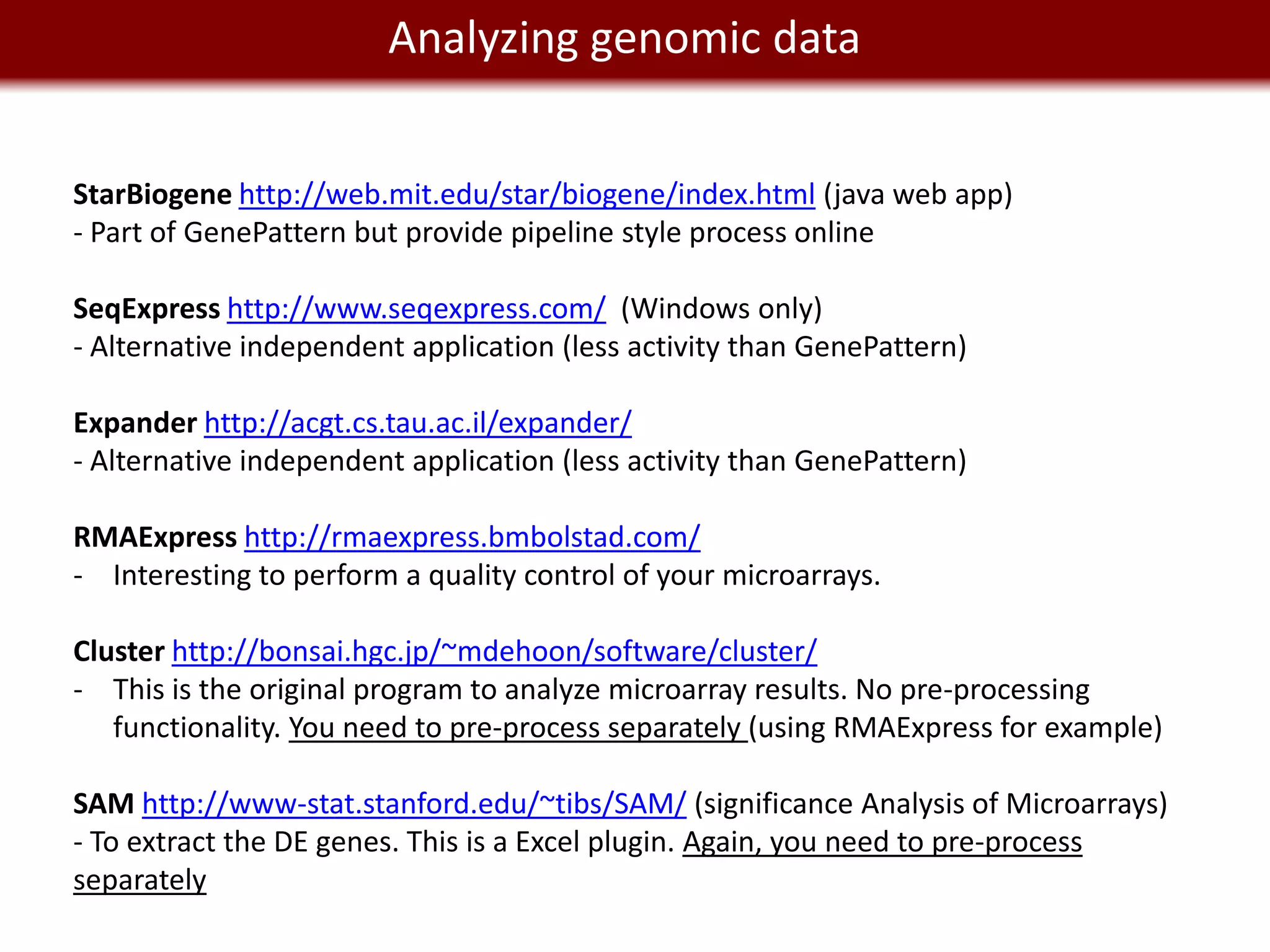 Analyzing genomic data

StarBiogene http://web.mit.edu/star/biogene/index.html (java web app)
- Part of GenePattern but provide pipeline style process online

SeqExpress http://www.seqexpress.com/ (Windows only)
- Alternative independent application (less activity than GenePattern)

Expander http://acgt.cs.tau.ac.il/expander/
- Alternative independent application (less activity than GenePattern)

RMAExpress http://rmaexpress.bmbolstad.com/
- Interesting to perform a quality control of your microarrays.

Cluster http://bonsai.hgc.jp/~mdehoon/software/cluster/
- This is the original program to analyze microarray results. No pre-processing functionality. You need to pre-process separately (using RMAExpress for example)

SAM http://www-stat.stanford.edu/~tibs/SAM/ (significance Analysis of Microarrays)
- To extract the DE genes. This is a Excel plugin. Again, you need to pre-process separately